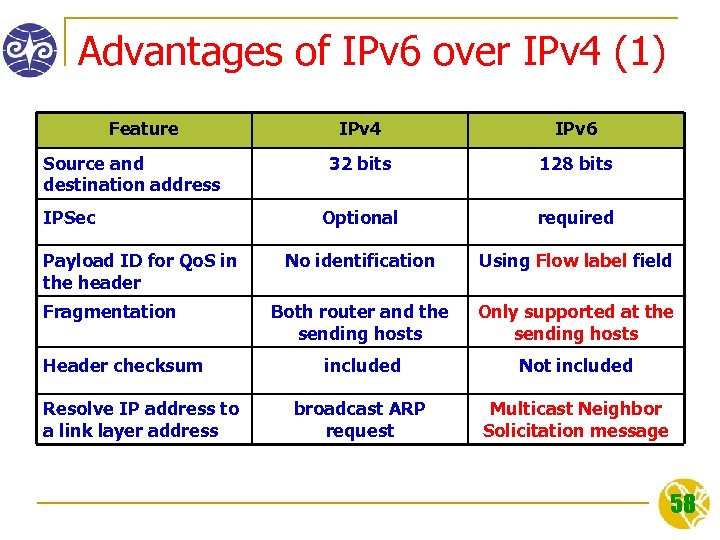 Advantages of IPv6 over IPv4 (1)

| Feature | IPv4 | IPv6 |
|---|---|---|
| Source and destination address | 32 bits | 128 bits |
| IPSec | Optional | required |
| Payload ID for QoS in the header | No identification | Using Flow label field |
| Fragmentation | Both router and the sending hosts | Only supported at the sending hosts |
| Header checksum | included | Not included |
| Resolve IP address to a link layer address | broadcast ARP request | Multicast Neighbor Solicitation message |

58